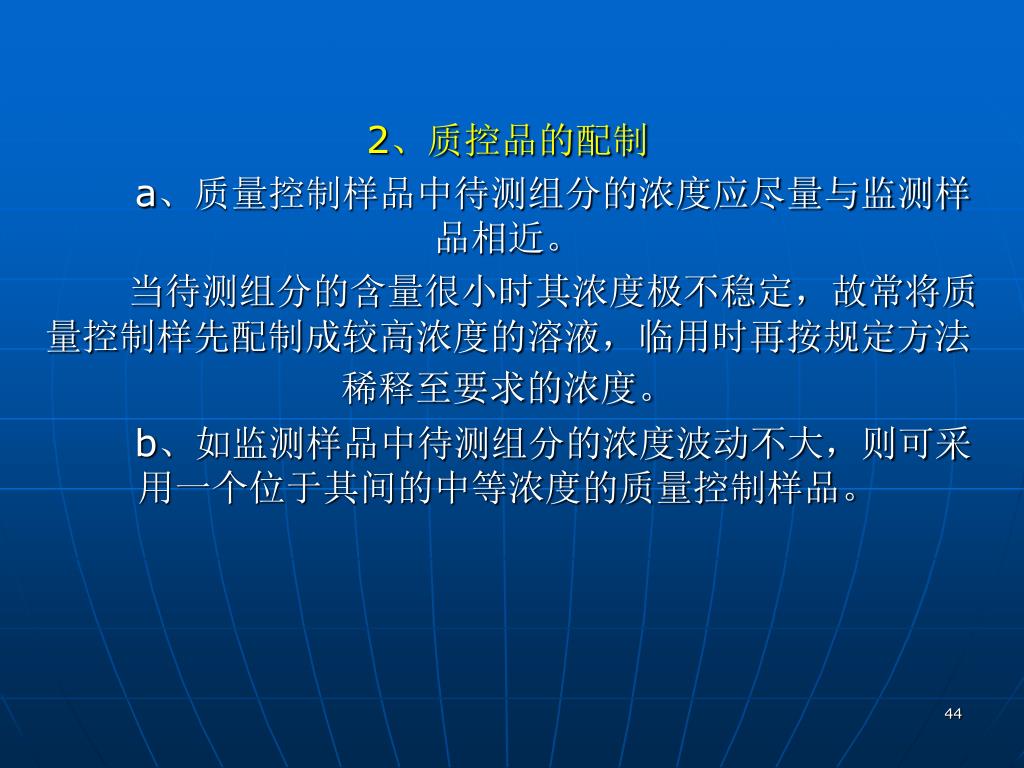 2、质控品的配制

a、质量控制样品中待测组分的浓度应尽量与监测样品相近。

当待测组分的含量很小时其浓度极不稳定，故常将质量控制样先配制成较高浓度的溶液，临用时再按规定方法稀释至要求的浓度。

b、如监测样品中待测组分的浓度波动不大，则可采用一个位于其间的中等浓度的质量控制样品。

44